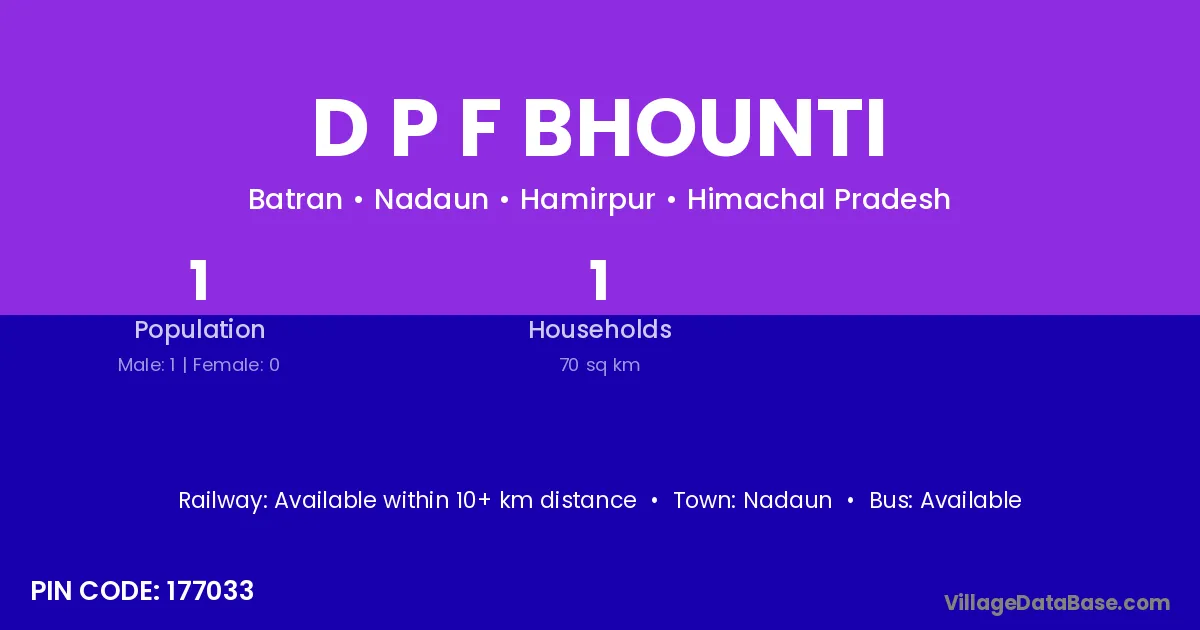 D P F BHOUNTI

Batran • Nadaun • Hamirpur • Himachal Pradesh

1
Population
Male: 1 | Female: 0

1
Households
70 sq km

Railway: Available within 10+ km distance • Town: Nadaun • Bus: Available

PIN CODE: 177033

VillageDataBase.com